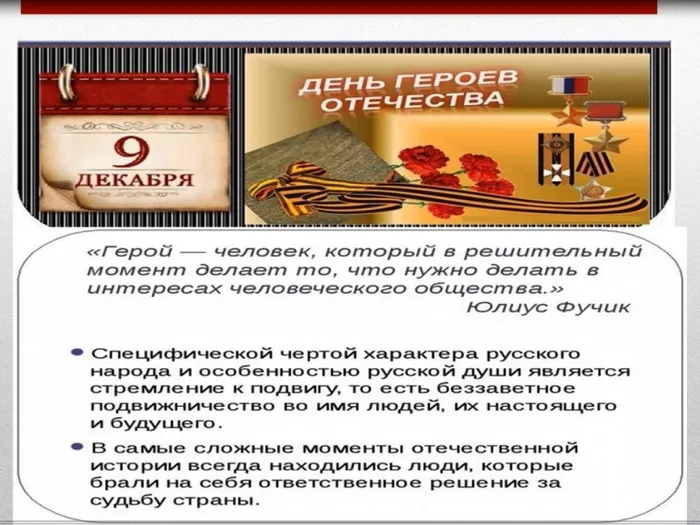 9
ДЕКАБРЯ

ДЕНЬ ГЕРОЕВ ОТЕЧЕСТВА

«Герой — человек, который в решительный момент делает то, что нужно делать в интересах человеческого общества.»
Юлиус Фучик

• Специфической чертой характера русского народа и особенностью русской души является стремление к подвигу, то есть беззаветное подвижничество во имя людей, их настоящего и будущего.

• В самые сложные моменты отечественной истории всегда находились люди, которые брали на себя ответственное решение за судьбу страны.